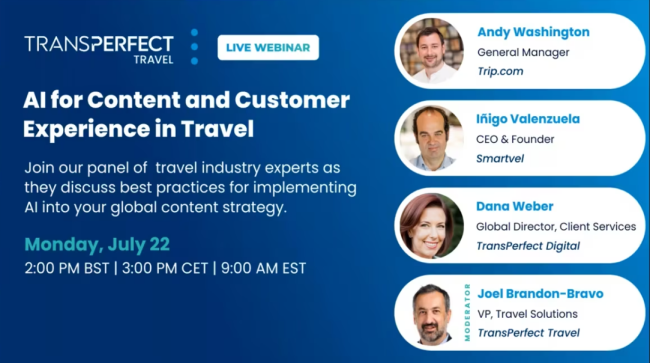 TRANSPERFECT TRAVEL

LIVE WEBINAR

AI for Content and Customer Experience in Travel

Join our panel of travel industry experts as they discuss best practices for implementing AI into your global content strategy.

Monday, July 22

2:00 PM BST | 3:00 PM CET | 9:00 AM EST

Andy Washington
General Manager
Trip.com

Iñigo Valenzuela
CEO & Founder
Smartvel

Dana Weber
Global Director, Client Services
TransPerfect Digital

MODERATOR
Joel Brandon-Bravo
VP, Travel Solutions
TransPerfect Travel